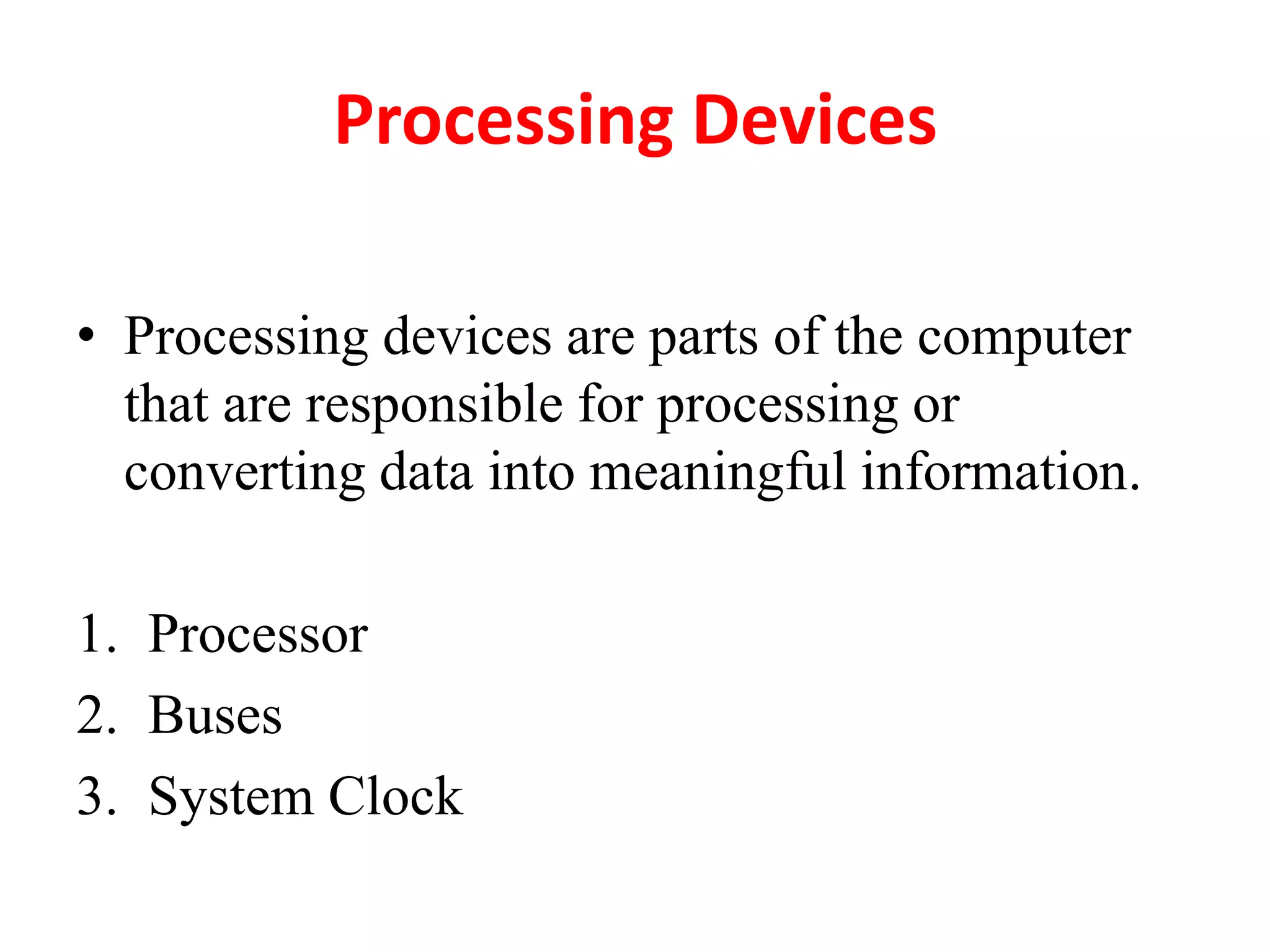 Processing Devices

• Processing devices are parts of the computer that are responsible for processing or converting data into meaningful information.

1. Processor
2. Buses
3. System Clock